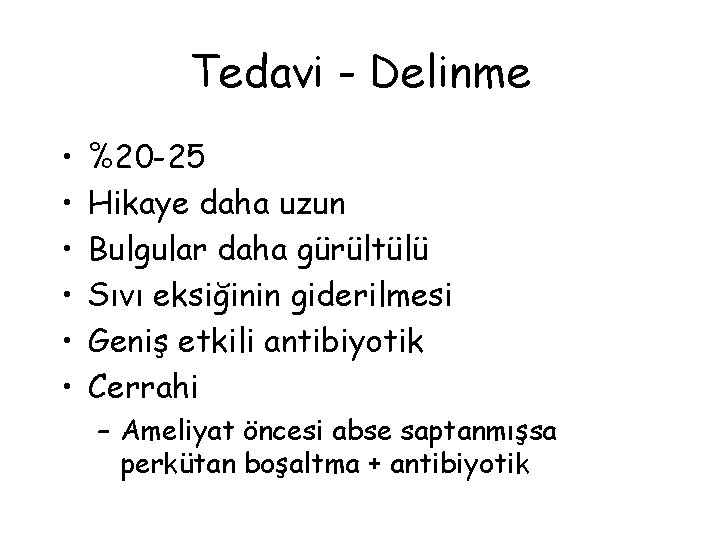 Tedavi - Delinme

• %20-25
• Hikaye daha uzun
• Bulgular daha gürültülü
• Sıvı eksiğinin giderilmesi
• Geniş etkili antibiyotik
• Cerrahi
  – Ameliyat öncesi abse saptanmışsa perkütan boşaltma + antibiyotik